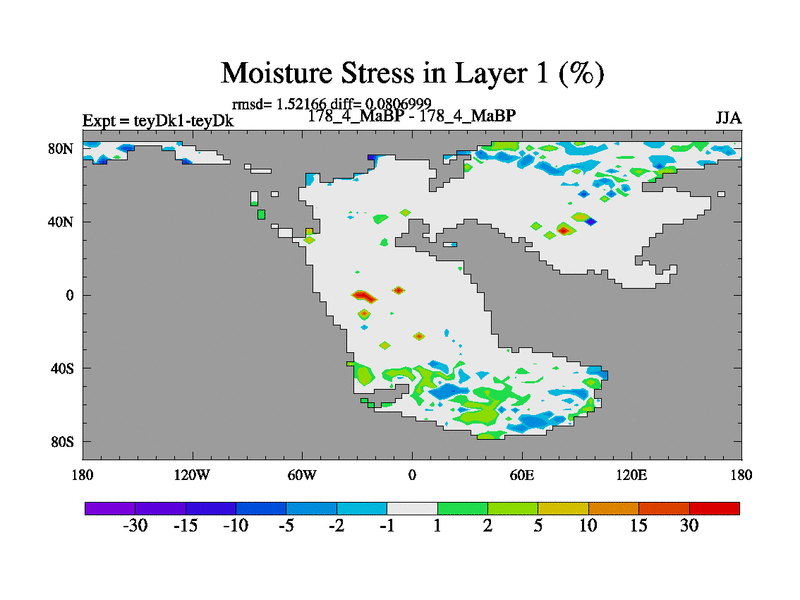 Moisture Stress in Layer 1 (%)

rmsd= 1.52166 diff= 0.0806999

Expt = teyDk1-teyDk

178_4_MaBP - 178_4_MaBP

JJA

80N
40N
0
40S
80S

180
120W
60W
0
60E
120E
180

-30 -15 -10 -5 -2 -1 1 2 5 10 15 30